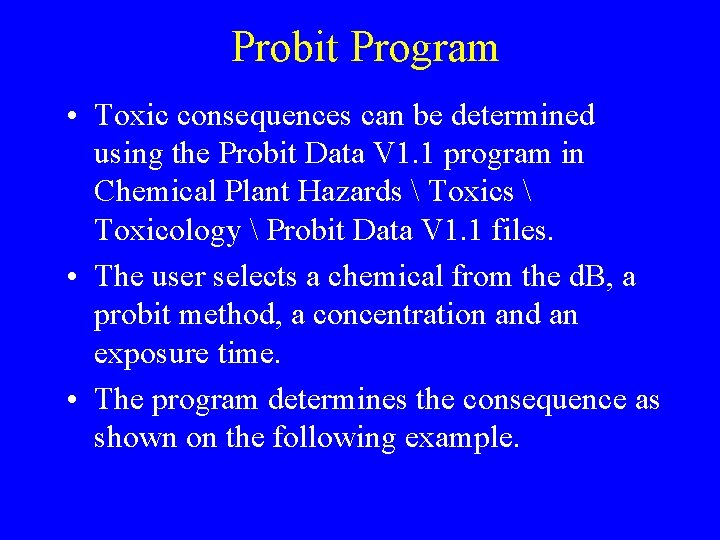 Probit Program

• Toxic consequences can be determined using the Probit Data V1.1 program in Chemical Plant Hazards \ Toxics \ Toxicology \ Probit Data V1.1 files.

• The user selects a chemical from the dB, a probit method, a concentration and an exposure time.

• The program determines the consequence as shown on the following example.